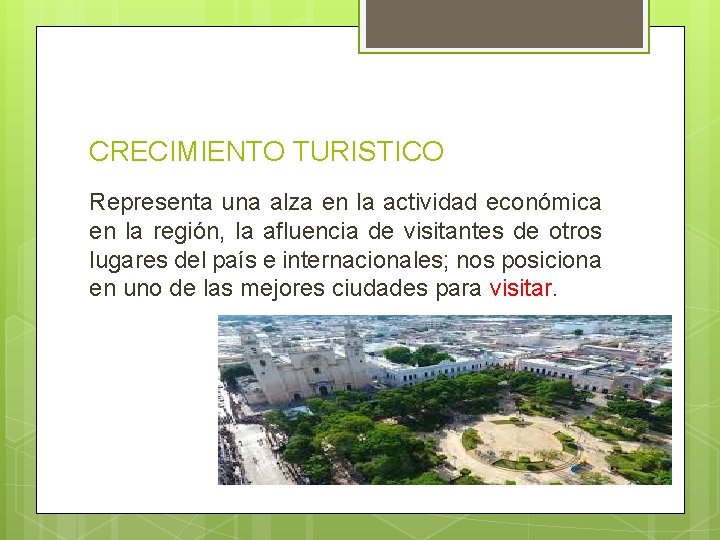 CRECIMIENTO TURISTICO

Representa una alza en la actividad económica en la región, la afluencia de visitantes de otros lugares del país e internacionales; nos posiciona en uno de las mejores ciudades para visitar.